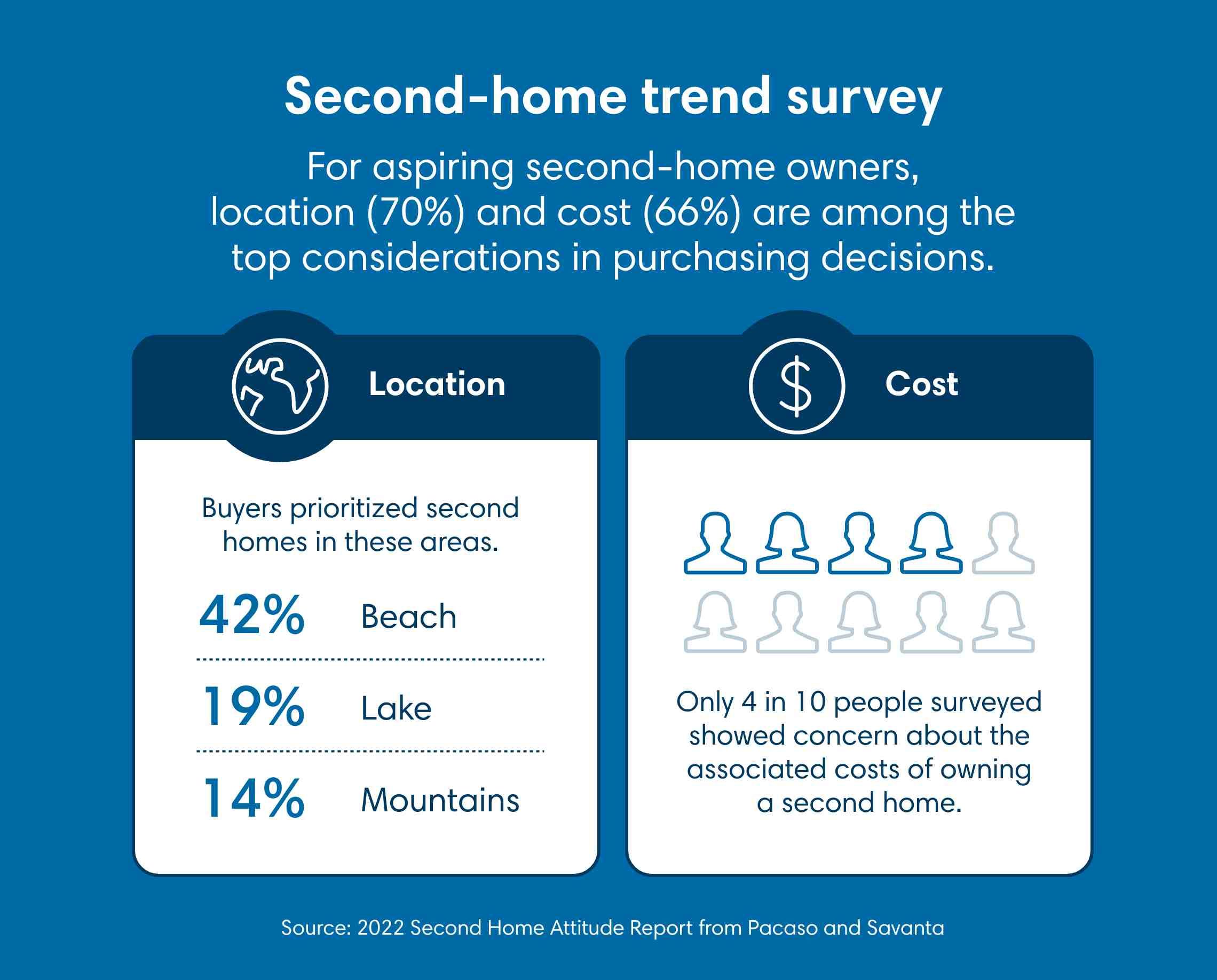 Second-home trend survey

For aspiring second-home owners, location (70%) and cost (66%) are among the top considerations in purchasing decisions.

Location

Buyers prioritized second homes in these areas.

42% Beach

19% Lake

14% Mountains

$

Cost

Only 4 in 10 people surveyed showed concern about the associated costs of owning a second home.

Source: 2022 Second Home Attitude Report from Pacaso and Savanta